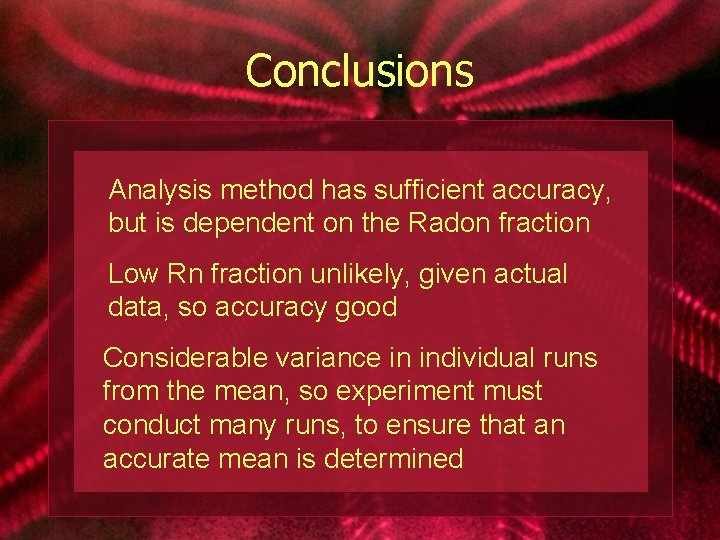 Conclusions

Analysis method has sufficient accuracy, but is dependent on the Radon fraction

Low Rn fraction unlikely, given actual data, so accuracy good

Considerable variance in individual runs from the mean, so experiment must conduct many runs, to ensure that an accurate mean is determined